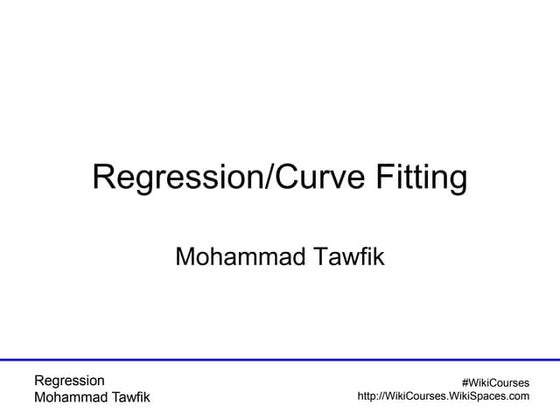 Regression/Curve Fitting

Mohammad Tawfik

Regression
Mohammad Tawfik

#WikiCourses
http://WikiCourses.WikiSpaces.com